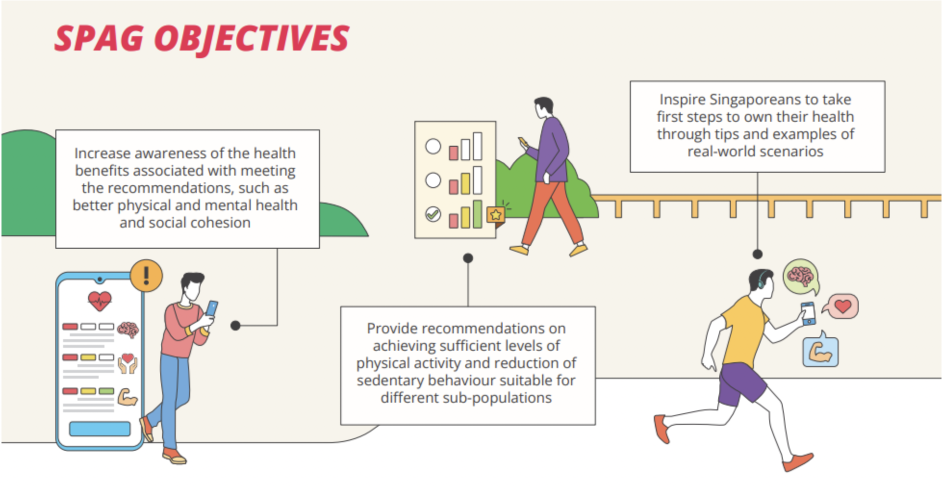 SPAG OBJECTIVES

Increase awareness of the health benefits associated with meeting the recommendations, such as better physical and mental health and social cohesion

Provide recommendations on achieving sufficient levels of physical activity and reduction of sedentary behaviour suitable for different sub-populations

Inspire Singaporeans to take first steps to own their health through tips and examples of real-world scenarios